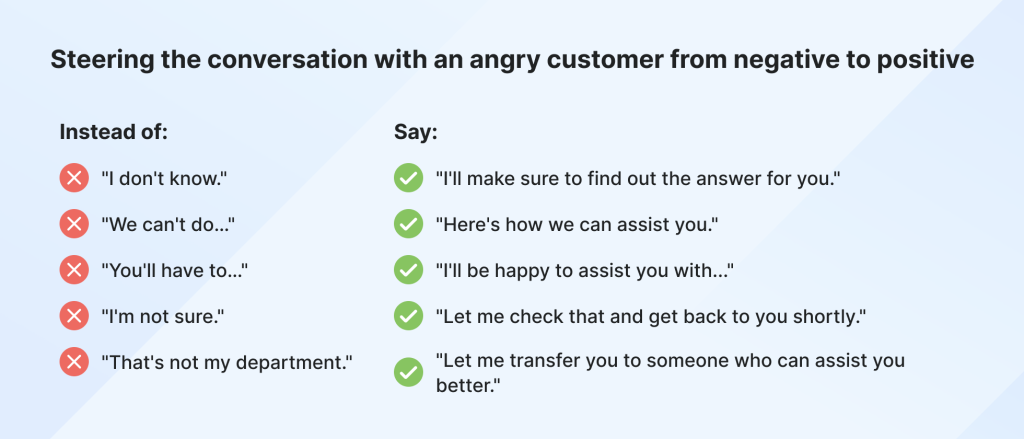 Steering the conversation with an angry customer from negative to positive

Instead of:

"I don't know."

"We can't do..."

"You'll have to..."

"I'm not sure."

"That's not my department."

Say:

"I'll make sure to find out the answer for you."

"Here's how we can assist you."

"I'll be happy to assist you with..."

"Let me check that and get back to you shortly."

"Let me transfer you to someone who can assist you better."